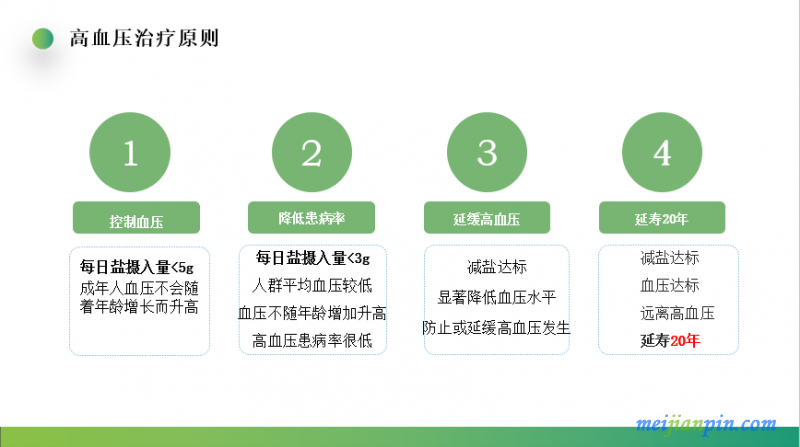 高血压治疗原则

1

控制血压

每日盐摄入量<5g
成年人血压不会随着年龄增长而升高

2

降低患病率

每日盐摄入量<3g
人群平均血压较低
血压不随年龄增加升高
高血压患病率很低

3

延缓高血压

减盐达标
显著降低血压水平
防止或延缓高血压发生

4

延寿20年

减盐达标
血压达标
远离高血压
延寿20年

meijianpin.com